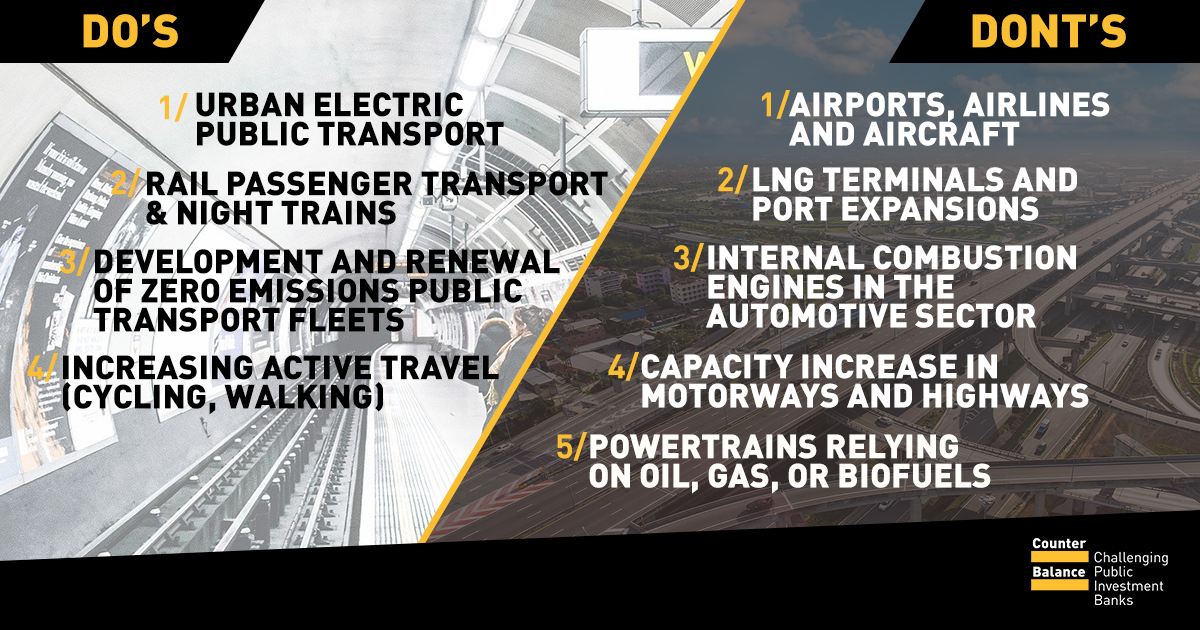 DO'S

1/ URBAN ELECTRIC PUBLIC TRANSPORT

2/ RAIL PASSENGER TRANSPORT & NIGHT TRAINS

3/ DEVELOPMENT AND RENEWAL OF ZERO EMISSIONS PUBLIC TRANSPORT FLEETS

4/ INCREASING ACTIVE TRAVEL (CYCLING, WALKING)

DONT'S

1/ AIRPORTS, AIRLINES AND AIRCRAFT

2/ LNG TERMINALS AND PORT EXPANSIONS

3/ INTERNAL COMBUSTION ENGINES IN THE AUTOMOTIVE SECTOR

4/ CAPACITY INCREASE IN MOTORWAYS AND HIGHWAYS

5/ POWERTRAINS RELYING ON OIL, GAS, OR BIOFUELS

Counter Balance Challenging Public Investment Banks